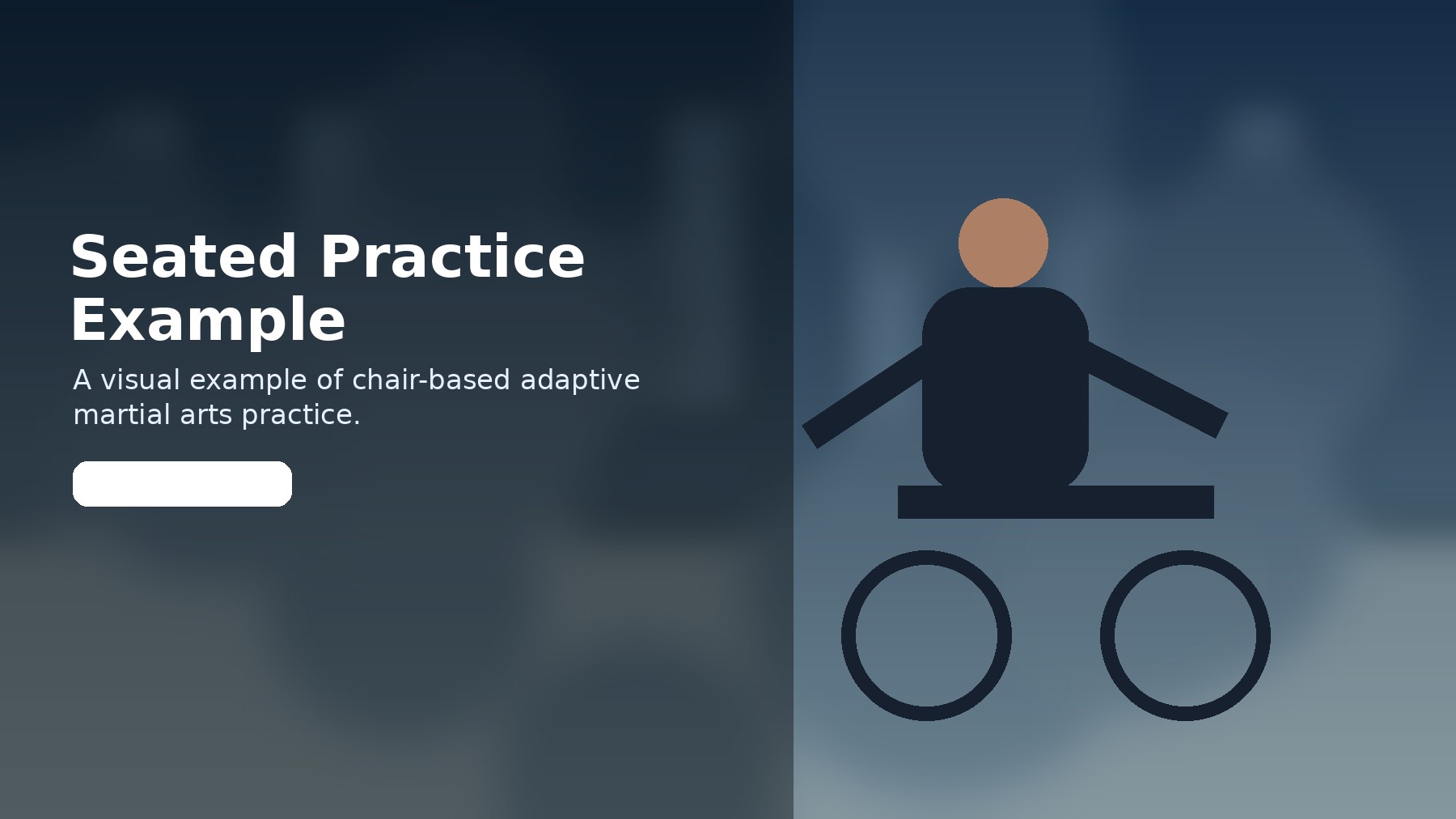 Seated Practice Example

A visual example of chair-based adaptive martial arts practice.